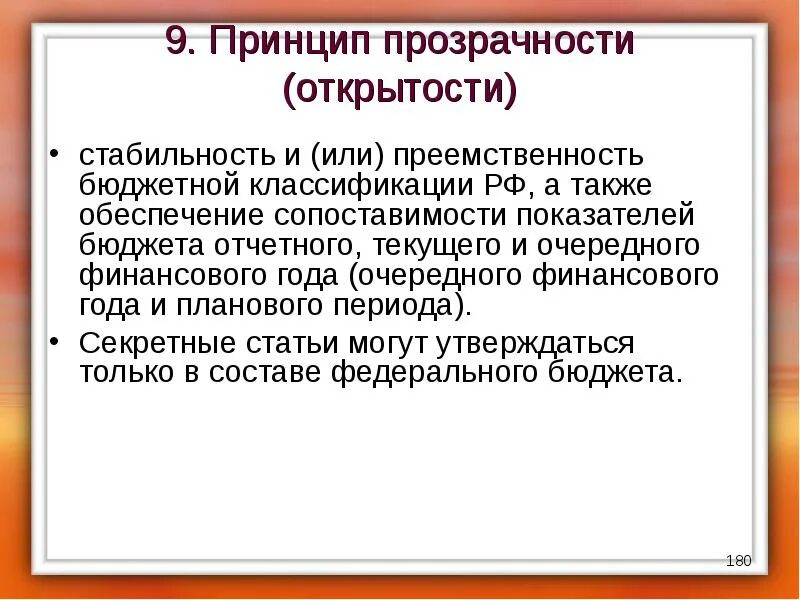 9. Принцип прозрачности (открытости)

• стабильность и (или) преемственность бюджетной классификации РФ, а также обеспечение сопоставимости показателей бюджета отчетного, текущего и очередного финансового года (очередного финансового года и планового периода).

• Секретные статьи могут утверждаться только в составе федерального бюджета.

180